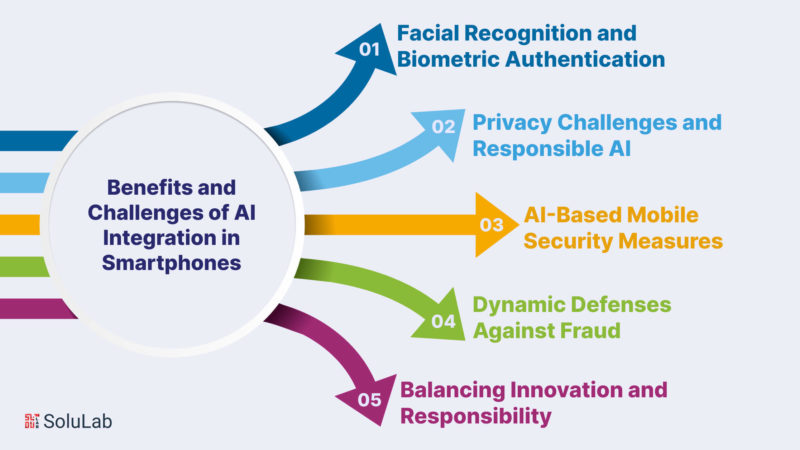 Benefits and Challenges of AI Integration in Smartphones

01 Facial Recognition and Biometric Authentication

02 Privacy Challenges and Responsible AI

03 AI-Based Mobile Security Measures

04 Dynamic Defenses Against Fraud

05 Balancing Innovation and Responsibility

SoluLab